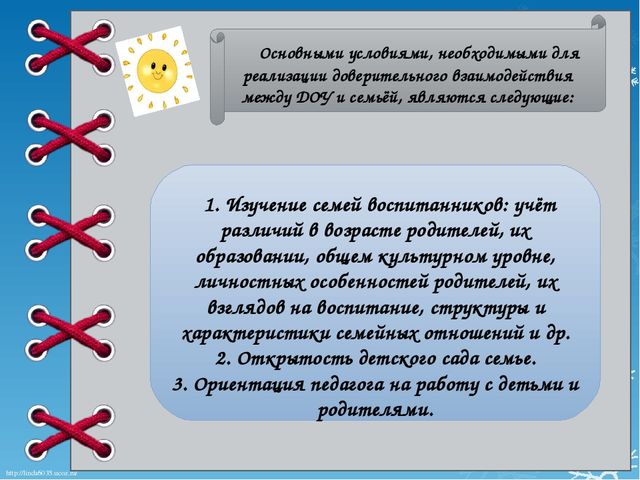 Основными условиями, необходимыми для реализации доверительного взаимодействия между ДОУ и семьёй, являются следующие:

1. Изучение семей воспитанников: учёт различий в возрасте родителей, их образовании, общем культурном уровне, личностных особенностей родителей, их взглядов на воспитание, структуры и характеристики семейных отношений и др.
2. Открытость детского сада семье.
3. Ориентация педагога на работу с детьми и родителями.

http://linda6035.ucoz.ru